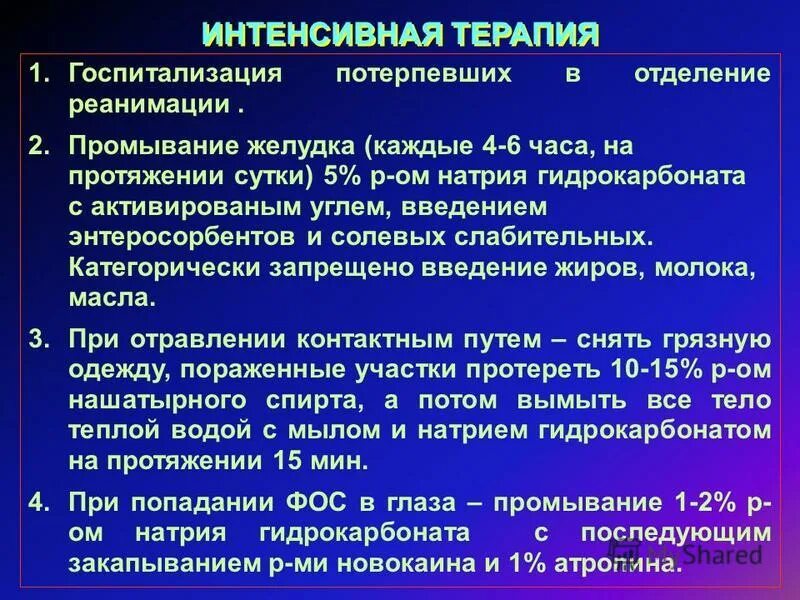 ИНТЕНСИВНАЯ ТЕРАПИЯ

1. Госпитализация потерпевших в отделение реанимации .

2. Промывание желудка (каждые 4-6 часа, на протяжении сутки) 5% р-ом натрия гидрокарбоната с активированым углем, введением энтеросорбентов и солевых слабительных. Категорически запрещено введение жиров, молока, масла.

3. При отравлении контактным путем – снять грязную одежду, пораженные участки протереть 10-15% р-ом нашатырного спирта, а потом вымыть все тело теплой водой с мылом и натрием гидрокарбонатом на протяжении 15 мин.

4. При попадании ФОС в глаза – промывание 1-2% р-ом натрия гидрокарбоната с последующим закапыванием р-ми новокаина и 1% атропина.

MyShared